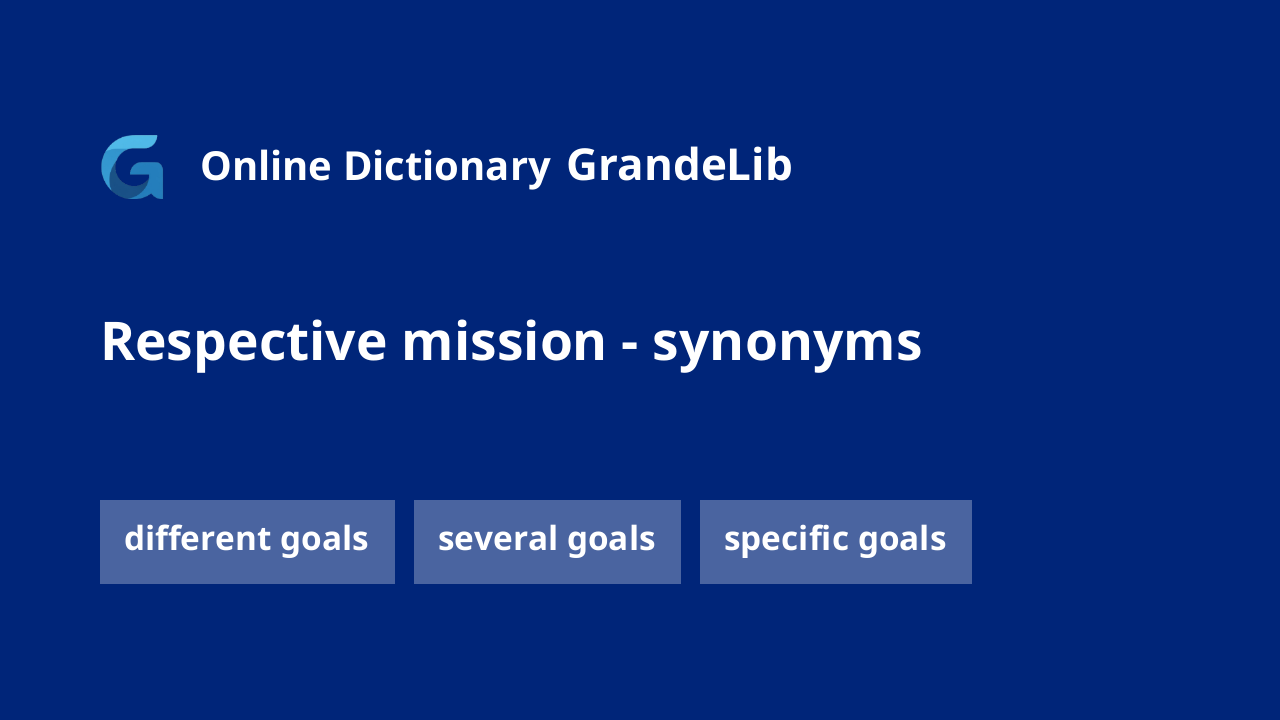 Online Dictionary GrandeLib

Respective mission - synonyms

different goals

several goals

specific goals